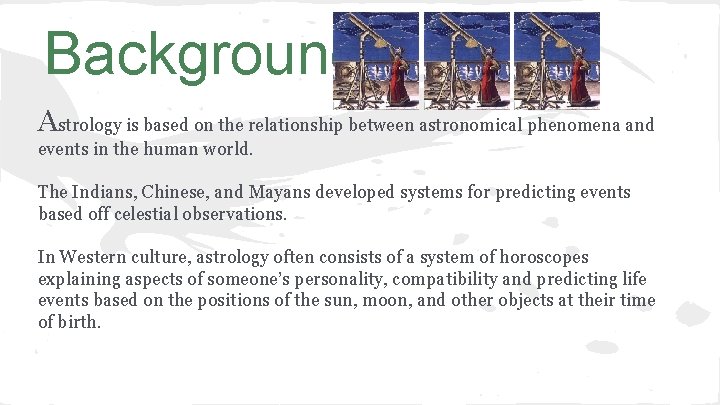 Backgroun

Astrology is based on the relationship between astronomical phenomena and events in the human world.

The Indians, Chinese, and Mayans developed systems for predicting events based off celestial observations.

In Western culture, astrology often consists of a system of horoscopes explaining aspects of someone's personality, compatibility and predicting life events based on the positions of the sun, moon, and other objects at their time of birth.